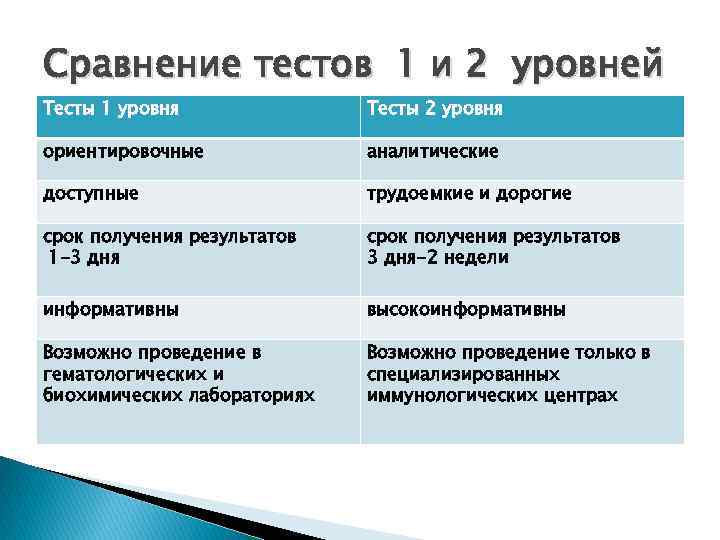 Сравнение тестов 1 и 2 уровней

| Тесты 1 уровня | Тесты 2 уровня |
|---|---|
| ориентировочные | аналитические |
| доступные | трудоемкие и дорогие |
| срок получения результатов 1-3 дня | срок получения результатов 3 дня-2 недели |
| информативны | высокоинформативны |
| Возможно проведение в гематологических и биохимических лабораториях | Возможно проведение только в специализированных иммунологических центрах |